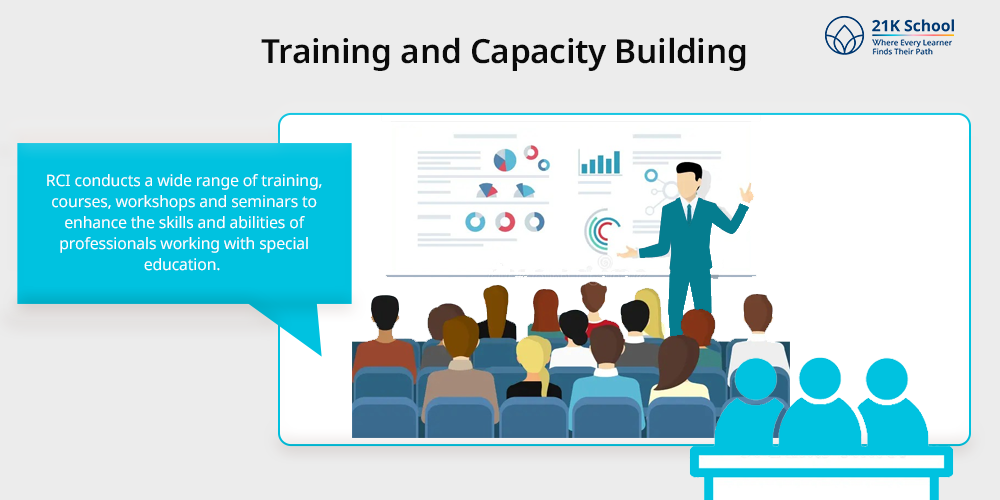 Training and Capacity Building

21K School
Where Every Learner Finds Their Path

RCI conducts a wide range of training, courses, workshops and seminars to enhance the skills and abilities of professionals working with special education.